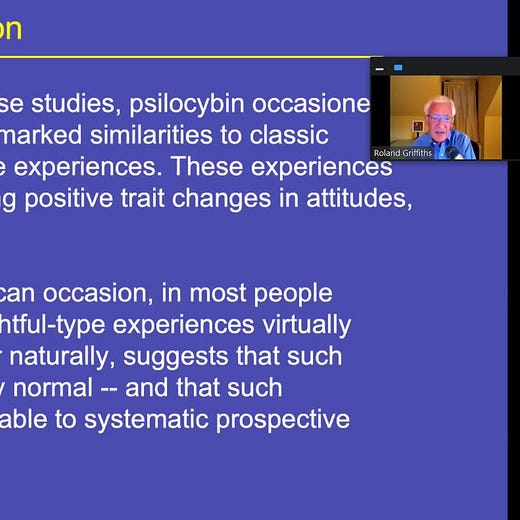 on

se studies, psilocybin occasione marked similarities to classic e experiences. These experiences g positive trait changes in attitudes,

can occasion, in most people htful-type experiences virtually r naturally, suggests that such y normal -- and that such able to systematic prospective

Roland Griffiths